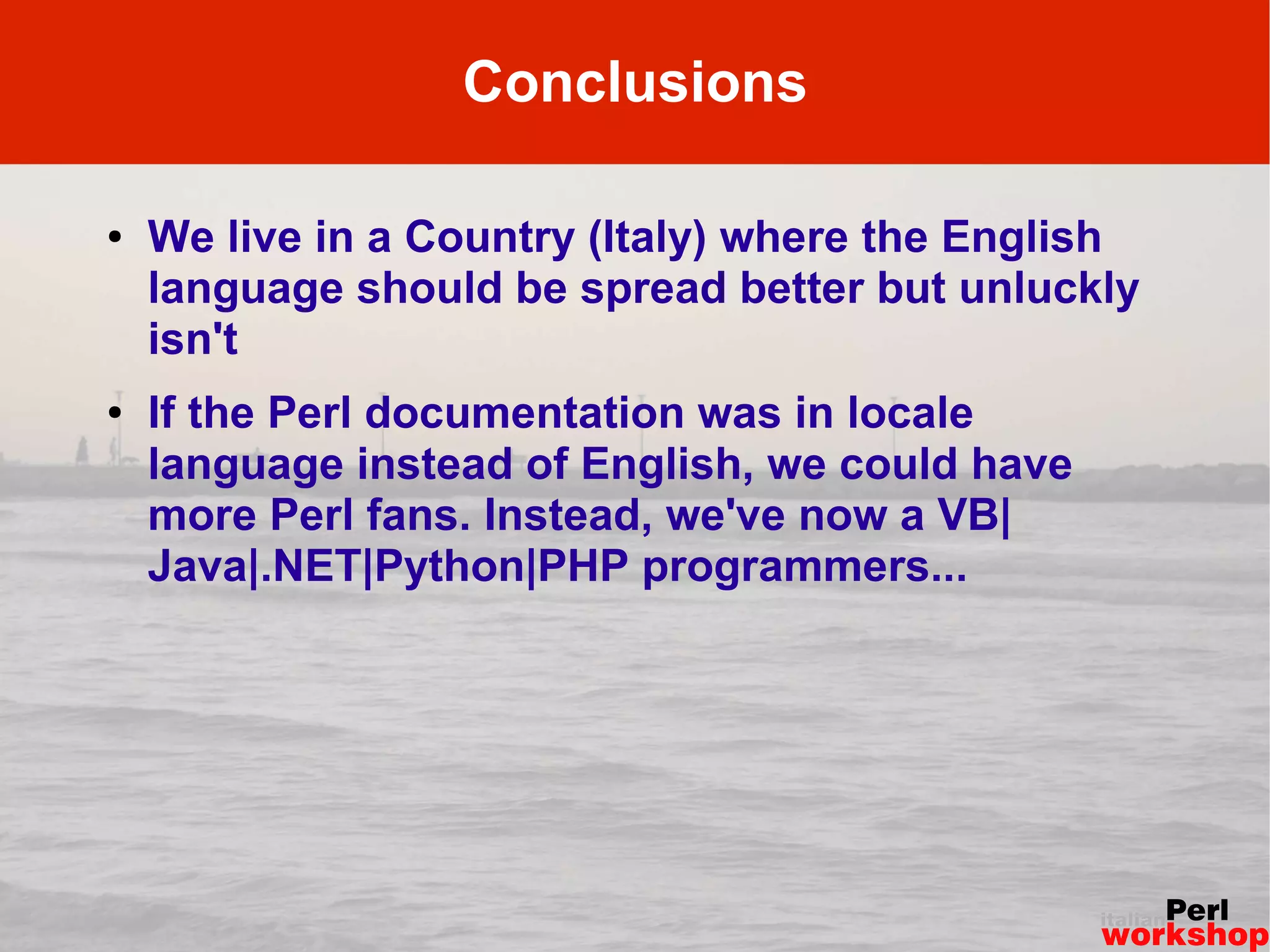 Conclusions

• We live in a Country (Italy) where the English language should be spread better but unluckly isn't

• If the Perl documentation was in locale language instead of English, we could have more Perl fans. Instead, we've now a VB|Java|.NET|Python|PHP programmers...

italian Perl workshop